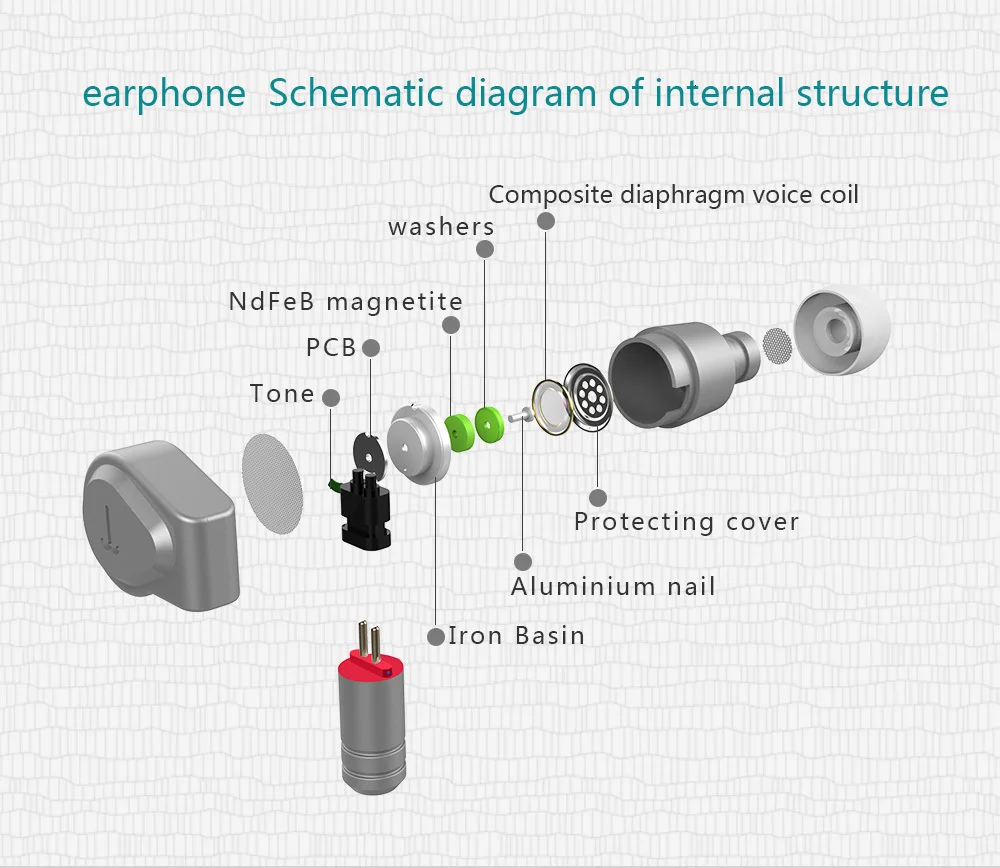 earphone Schematic diagram of internal structure

Composite diaphragm voice coil

washers

NdFeB magnetite

PCB

Tone

Protecting cover

Aluminium nail

Iron Basin